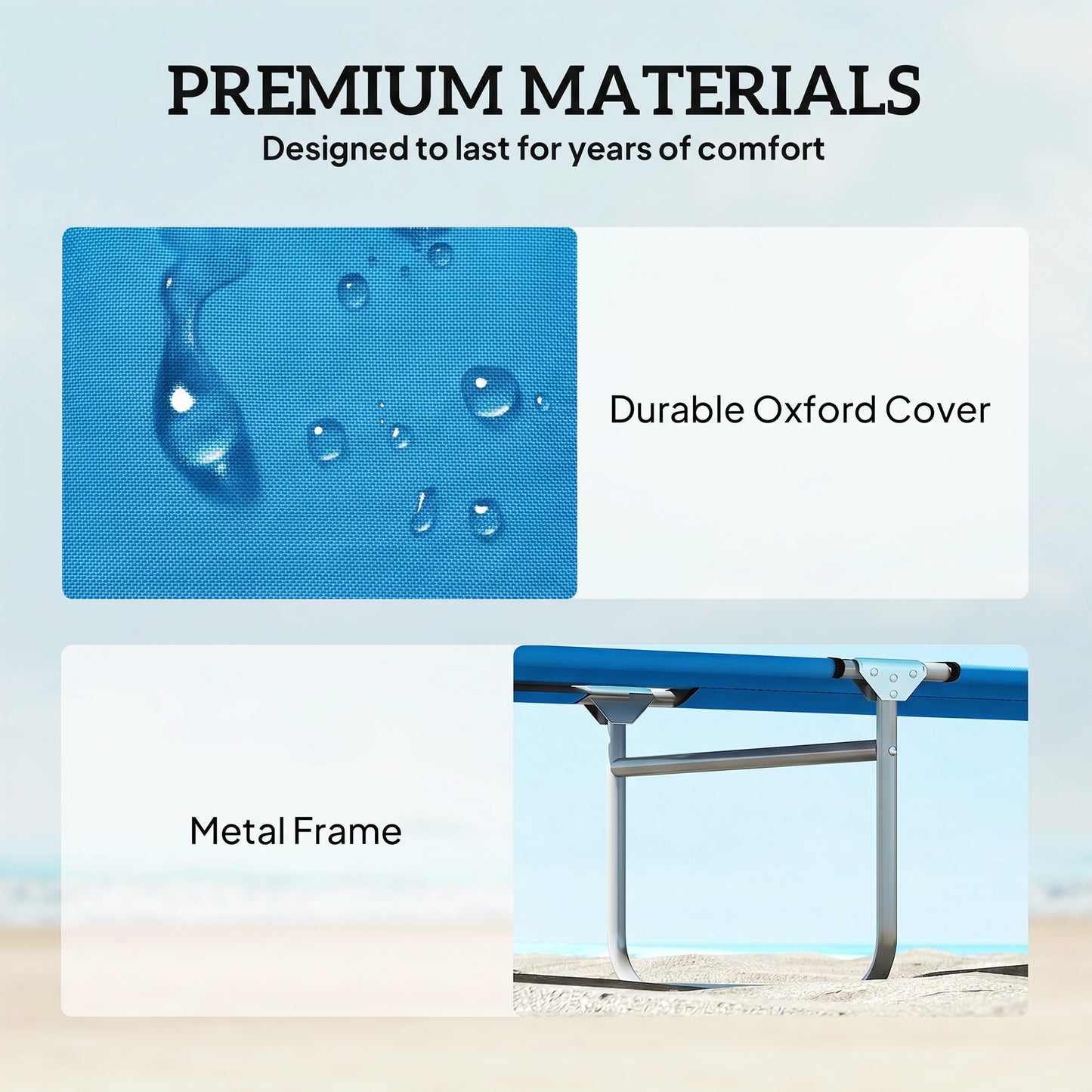 PREMIUM MATERIALS
Designed to last for years of comfort

Durable Oxford Cover

Metal Frame